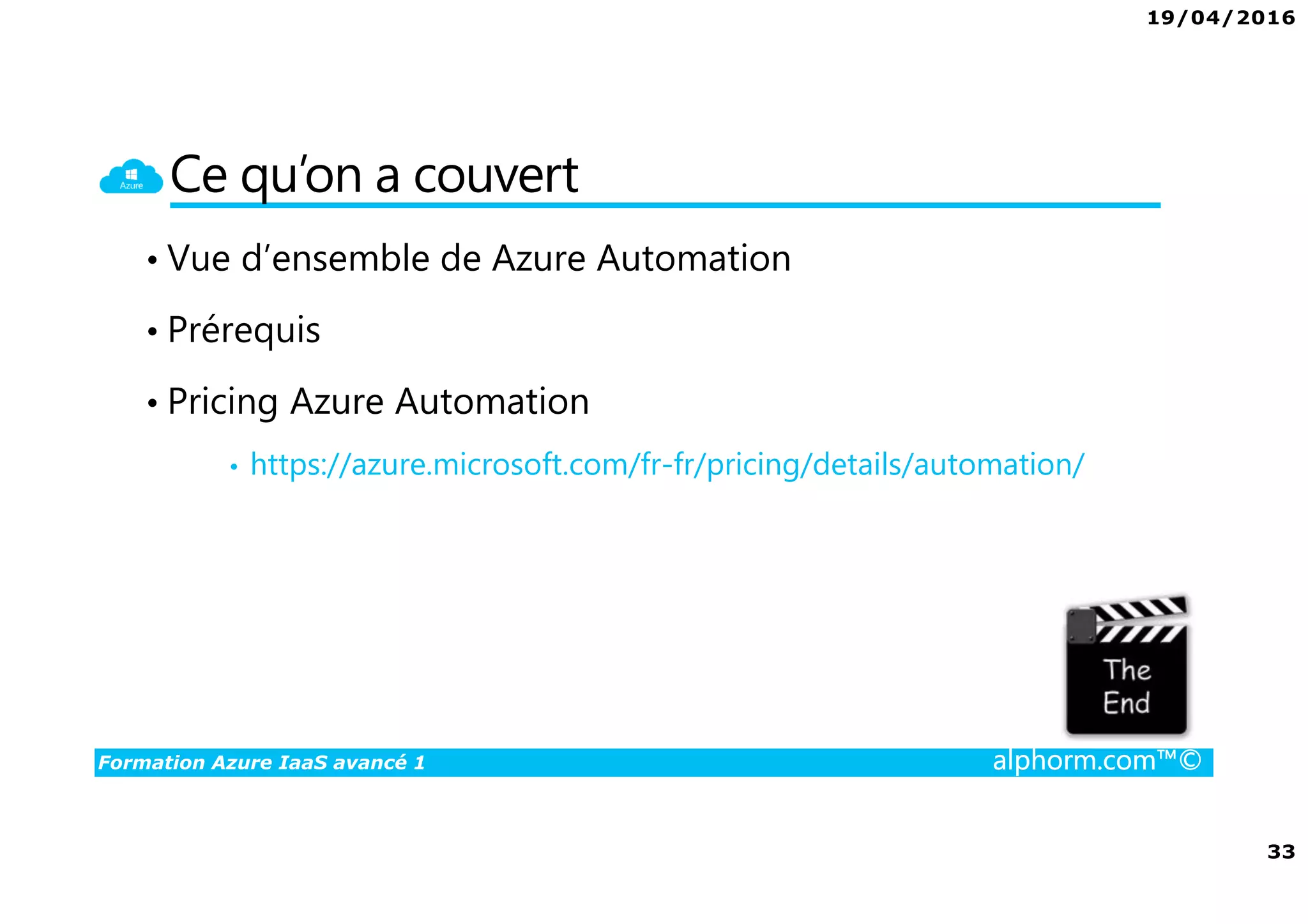 19/04/2016

Azure

Ce qu'on a couvert

• Vue d'ensemble de Azure Automation

• Prérequis

• Pricing Azure Automation

• https://azure.microsoft.com/fr-fr/pricing/details/automation/

The End

Formation Azure IaaS avancé 1

alphorm.com™©

33